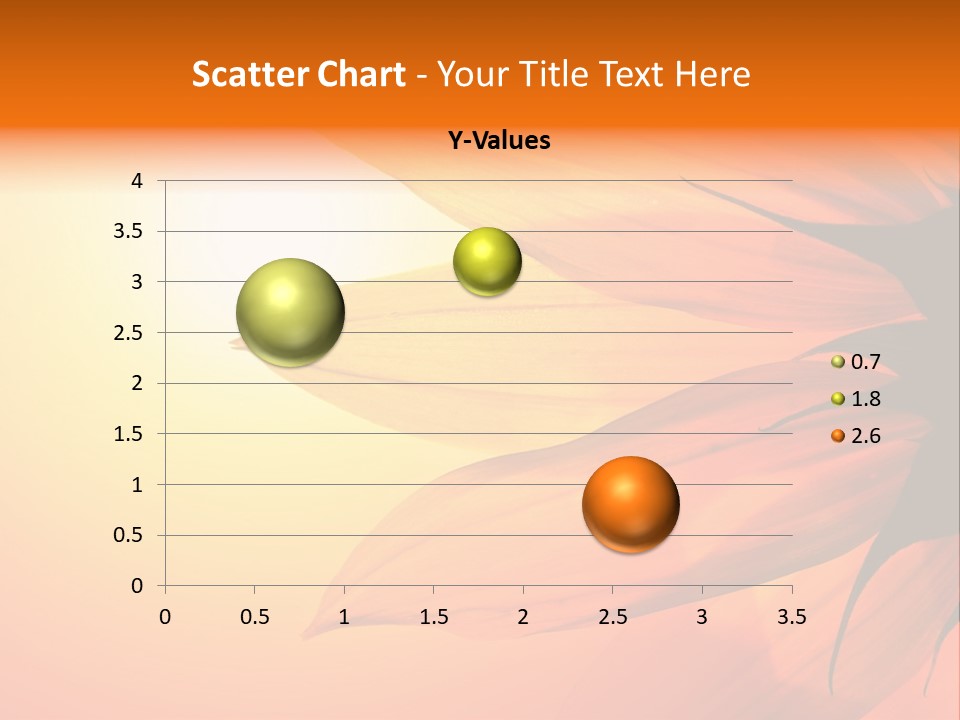 Scatter Chart - Your Title Text Here

Y-Values

4
3.5
3
2.5
2
1.5
1
0.5
0

0 0.5 1 1.5 2 2.5 3 3.5

0.7
1.8
2.6